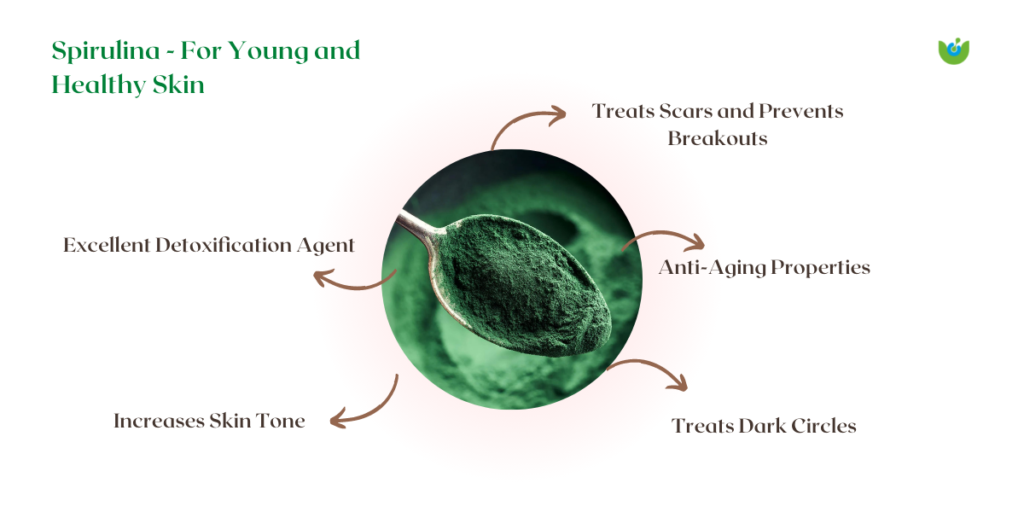 Spirulina - For Young and Healthy Skin

Treats Scars and Prevents Breakouts

Excellent Detoxification Agent

Anti-Aging Properties

Increases Skin Tone

Treats Dark Circles